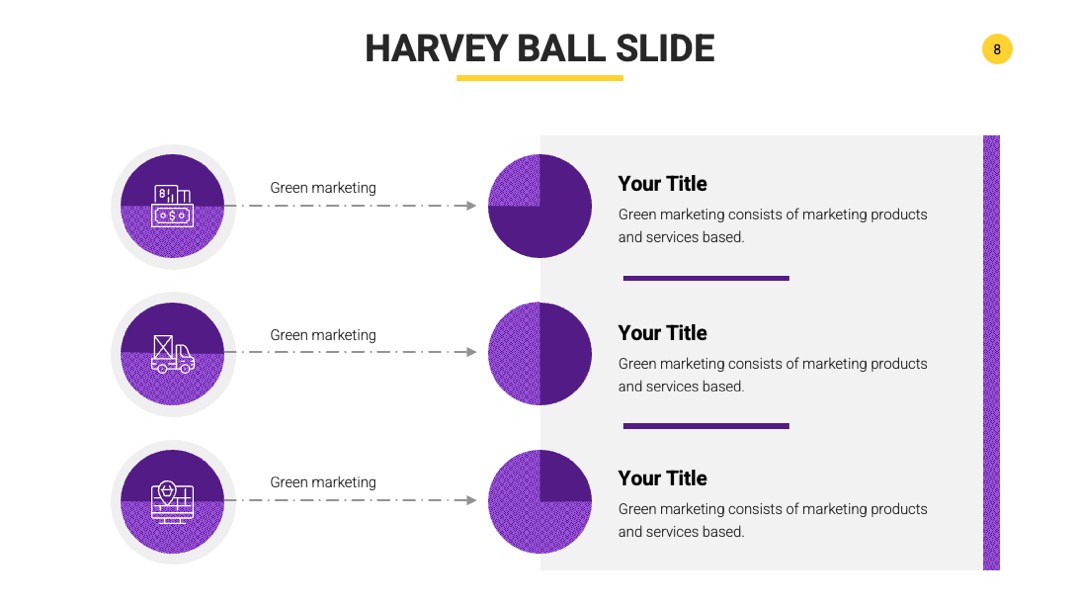 HARVEY BALL SLIDE

8

Green marketing

Your Title

Green marketing consists of marketing products and services based.

Green marketing

Your Title

Green marketing consists of marketing products and services based.

Green marketing

Your Title

Green marketing consists of marketing products and services based.